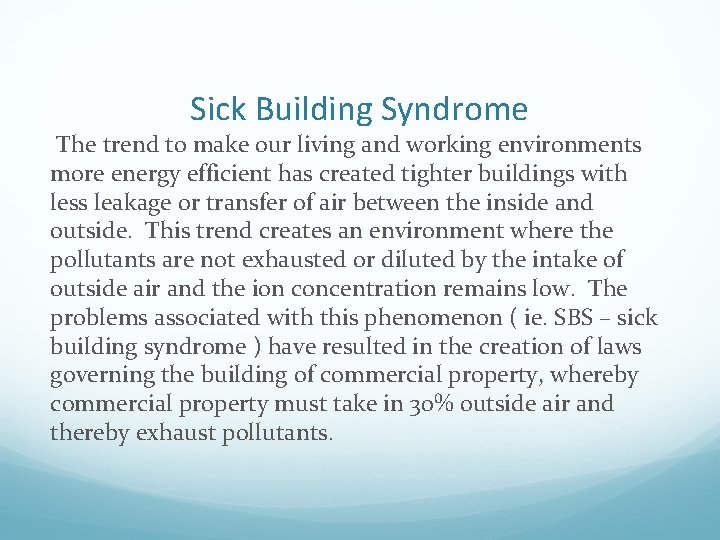 Sick Building Syndrome

The trend to make our living and working environments more energy efficient has created tighter buildings with less leakage or transfer of air between the inside and outside. This trend creates an environment where the pollutants are not exhausted or diluted by the intake of outside air and the ion concentration remains low. The problems associated with this phenomenon ( ie. SBS – sick building syndrome ) have resulted in the creation of laws governing the building of commercial property, whereby commercial property must take in 30% outside air and thereby exhaust pollutants.